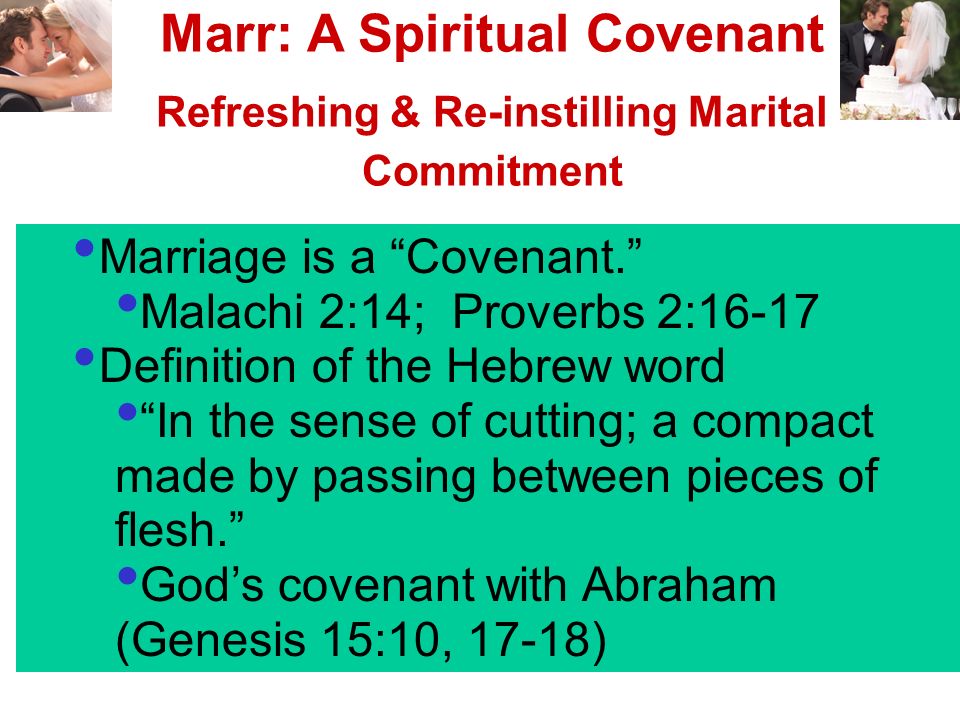 Marr: A Spiritual Covenant

Refreshing & Re-instilling Marital Commitment

• Marriage is a “Covenant.”
  • Malachi 2:14;  Proverbs 2:16-17
• Definition of the Hebrew word
  • “In the sense of cutting; a compact made by passing between pieces of flesh.”
  • God’s covenant with Abraham (Genesis 15:10, 17-18)